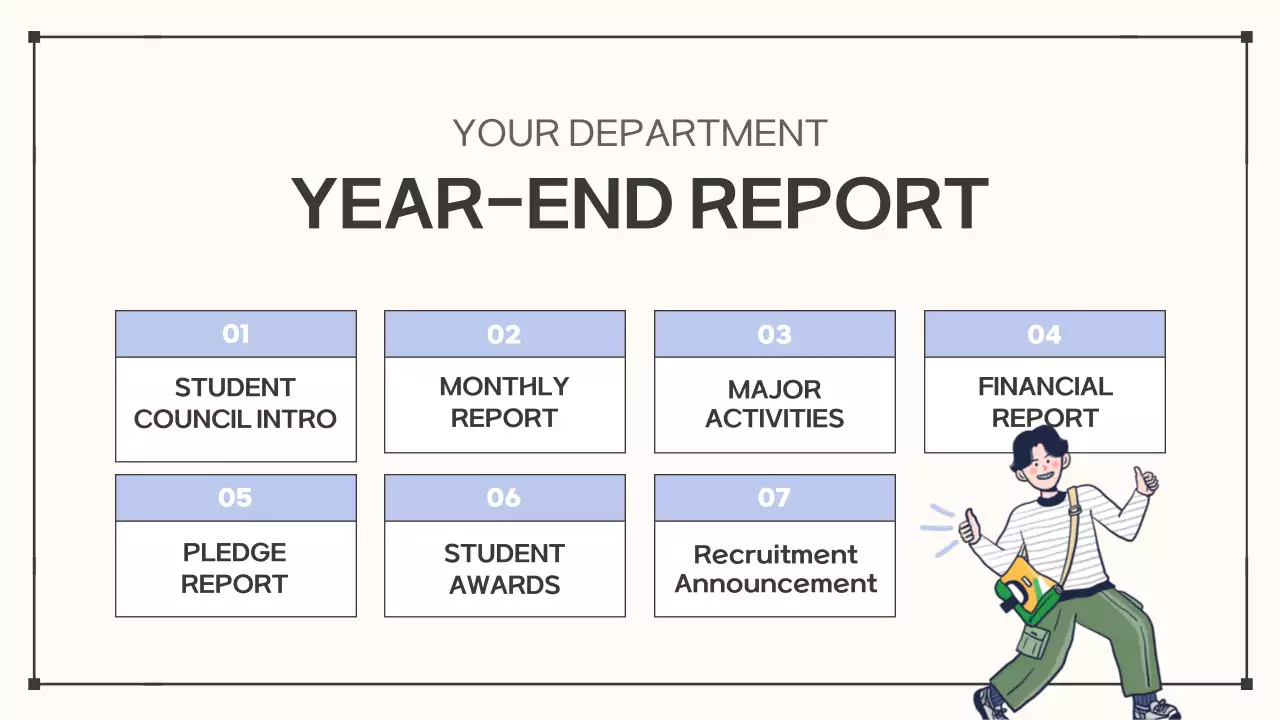 YOUR DEPARTMENT

YEAR-END REPORT

01
STUDENT COUNCIL INTRO

02
MONTHLY REPORT

03
MAJOR ACTIVITIES

04
FINANCIAL REPORT

05
PLEDGE REPORT

06
STUDENT AWARDS

07
Recruitment Announcement